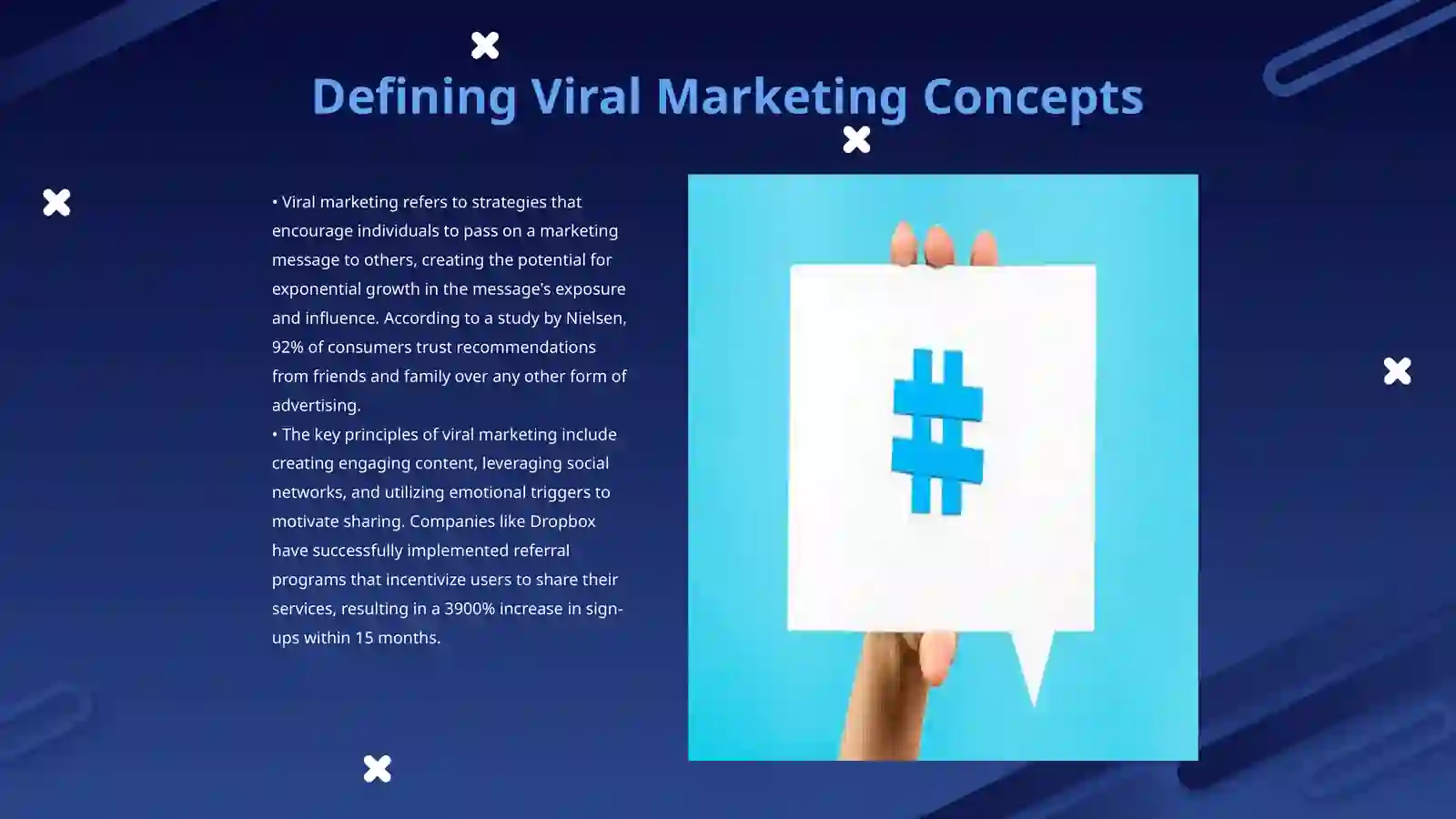 Defining Viral Marketing Concepts

• Viral marketing refers to strategies that encourage individuals to pass on a marketing message to others, creating the potential for exponential growth in the message's exposure and influence. According to a study by Nielsen, 92% of consumers trust recommendations from friends and family over any other form of advertising.
• The key principles of viral marketing include creating engaging content, leveraging social networks, and utilizing emotional triggers to motivate sharing. Companies like Dropbox have successfully implemented referral programs that incentivize users to share their services, resulting in a 3900% increase in sign-ups within 15 months.

#